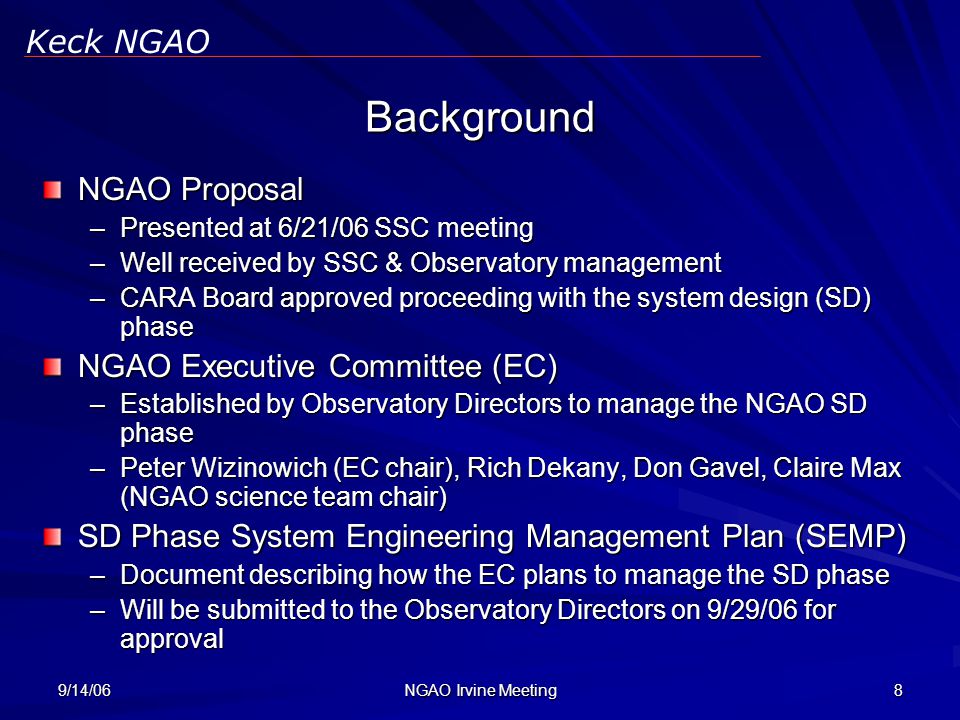 Keck NGAO

Background

NGAO Proposal
– Presented at 6/21/06 SSC meeting
– Well received by SSC & Observatory management
– CARA Board approved proceeding with the system design (SD) phase

NGAO Executive Committee (EC)
– Established by Observatory Directors to manage the NGAO SD phase
– Peter Wizinowich (EC chair), Rich Dekany, Don Gavel, Claire Max (NGAO science team chair)

SD Phase System Engineering Management Plan (SEMP)
– Document describing how the EC plans to manage the SD phase
– Will be submitted to the Observatory Directors on 9/29/06 for approval

9/14/06

NGAO Irvine Meeting

8